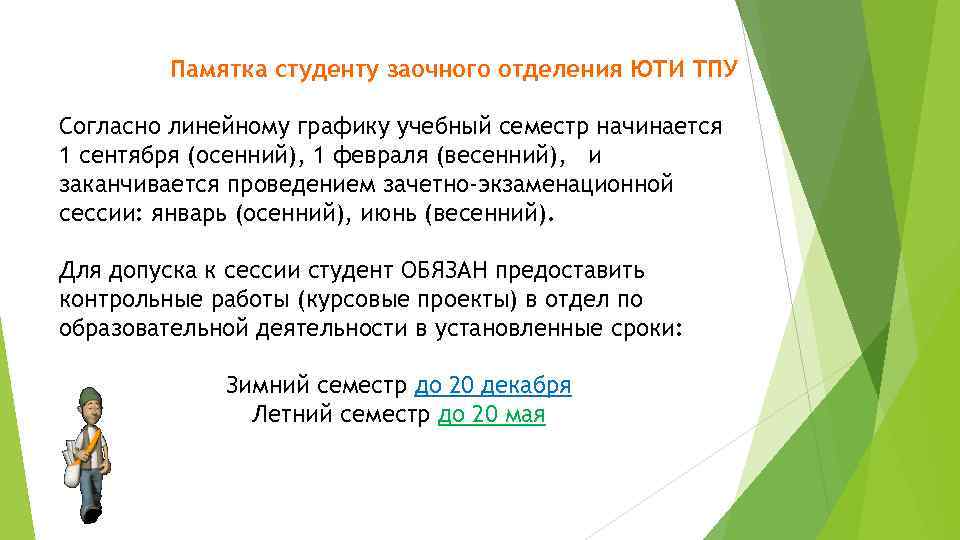 Памятка студенту заочного отделения ЮТИ ТПУ

Согласно линейному графику учебный семестр начинается 1 сентября (осенний), 1 февраля (весенний), и заканчивается проведением зачетно-экзаменационной сессии: январь (осенний), июнь (весенний).

Для допуска к сессии студент ОБЯЗАН предоставить контрольные работы (курсовые проекты) в отдел по образовательной деятельности в установленные сроки:

Зимний семестр до 20 декабря
Летний семестр до 20 мая